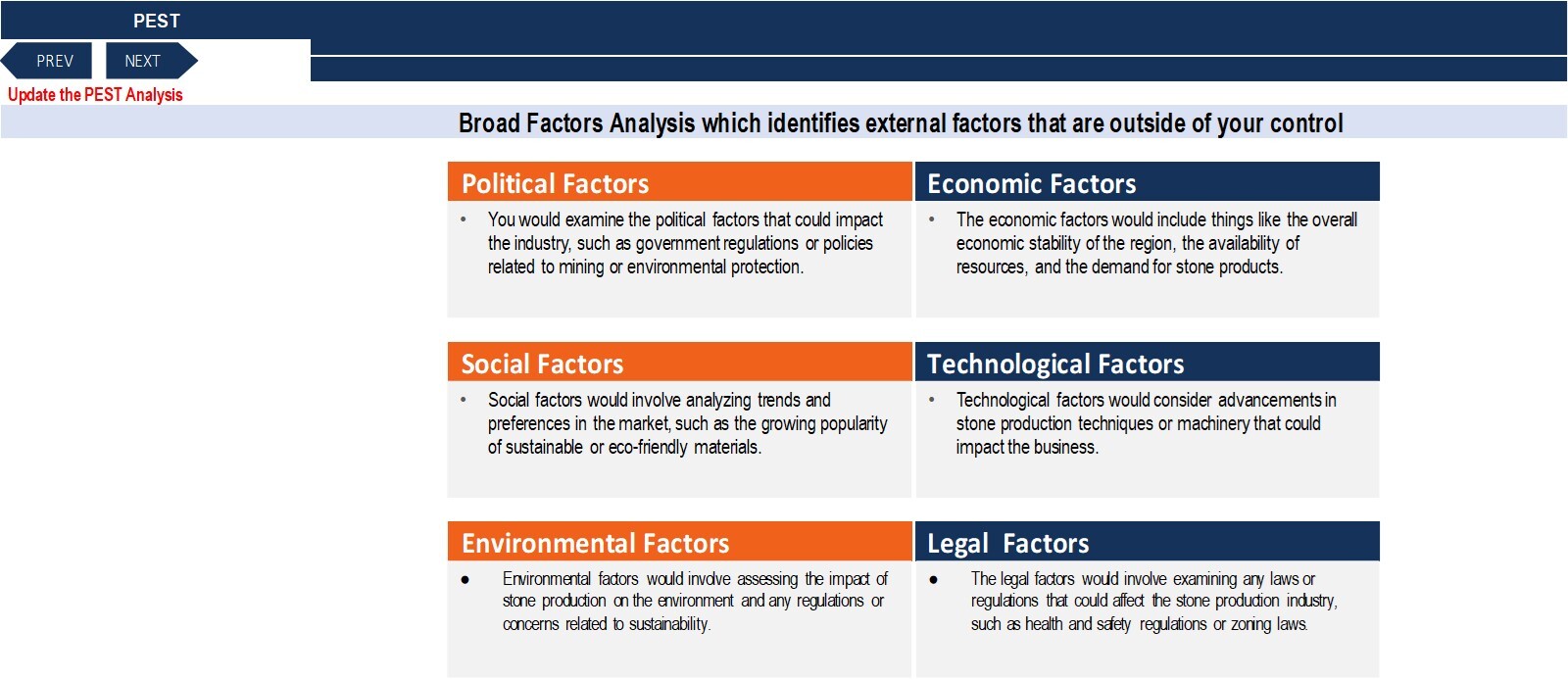 PEST

PREV NEXT

Update the PEST Analysis

Broad Factors Analysis which identifies external factors that are outside of your control

Political Factors

• You would examine the political factors that could impact the industry, such as government regulations or policies related to mining or environmental protection.

Economic Factors

• The economic factors would include things like the overall economic stability of the region, the availability of resources, and the demand for stone products.

Social Factors

• Social factors would involve analyzing trends and preferences in the market, such as the growing popularity of sustainable or eco-friendly materials.

Technological Factors

• Technological factors would consider advancements in stone production techniques or machinery that could impact the business.

Environmental Factors

● Environmental factors would involve assessing the impact of stone production on the environment and any regulations or concerns related to sustainability.

Legal Factors

● The legal factors would involve examining any laws or regulations that could affect the stone production industry, such as health and safety regulations or zoning laws.